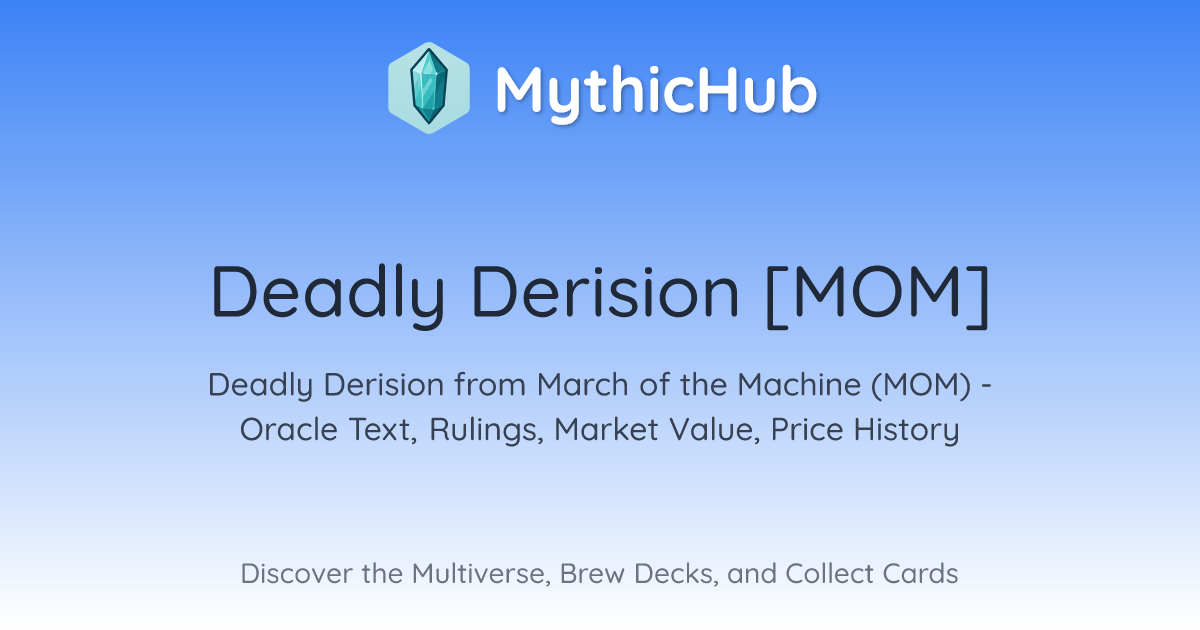 MythicHub

Deadly Derision [MOM]

Deadly Derision from March of the Machine (MOM) - Oracle Text, Rulings, Market Value, Price History

Discover the Multiverse, Brew Decks, and Collect Cards